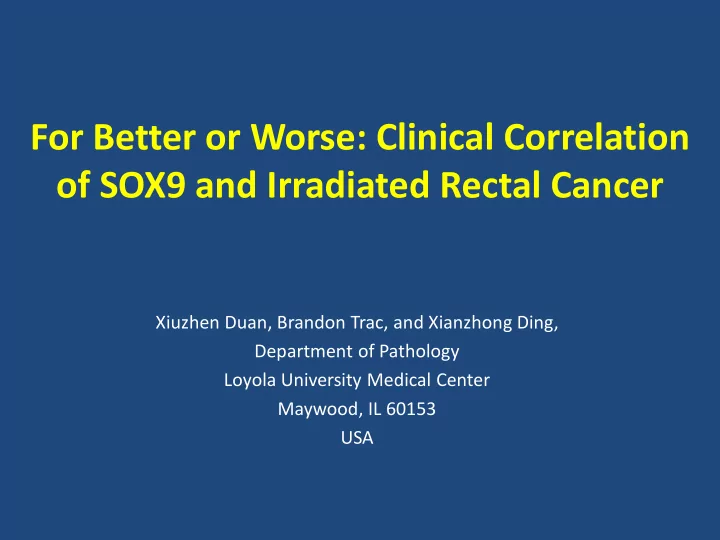 For Better or Worse: Clinical Correlation of SOX9 and Irradiated Rectal Cancer

Xiuzhen Duan, Brandon Trac, and Xianzhong Ding,
Department of Pathology
Loyola University Medical Center
Maywood, IL 60153
USA